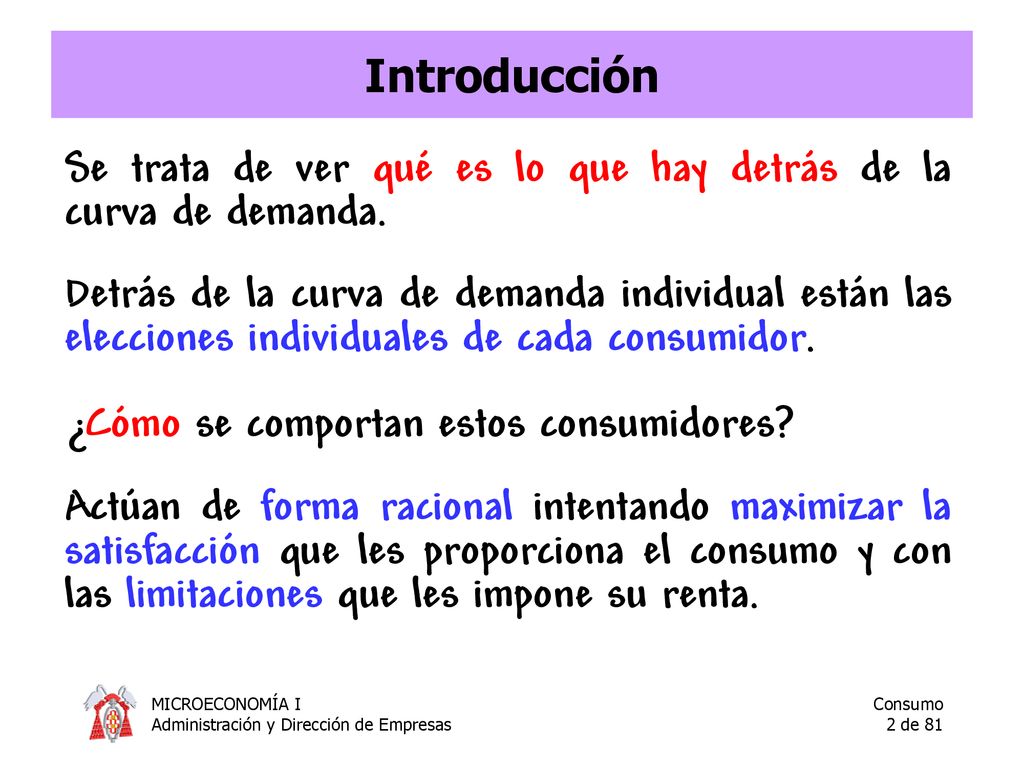 Introducción

Se trata de ver qué es lo que hay detrás de la curva de demanda.

Detrás de la curva de demanda individual están las elecciones individuales de cada consumidor.

¿Cómo se comportan estos consumidores?

Actúan de forma racional intentando maximizar la satisfacción que les proporciona el consumo y con las limitaciones que les impone su renta.

MICROECONOMÍA I
Administración y Dirección de Empresas

Consumo
2 de 81